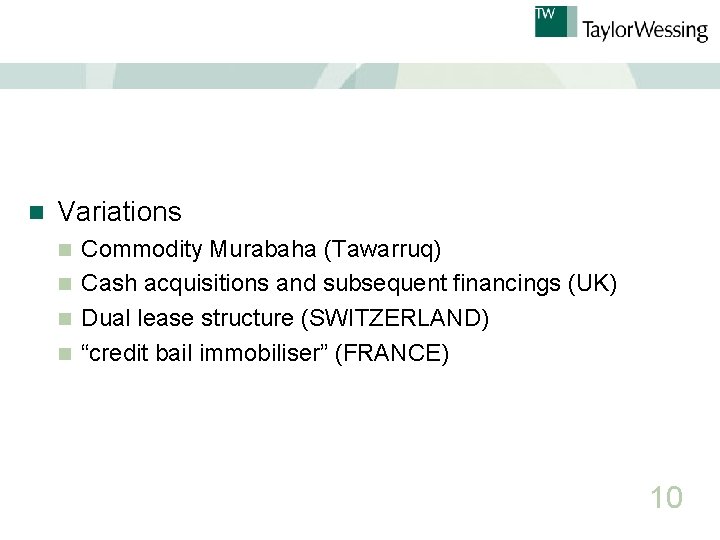 TW TaylorWessing

Variations

Commodity Murabaha (Tawarruq)

Cash acquisitions and subsequent financings (UK)

Dual lease structure (SWITZERLAND)

“credit bail immobiliser” (FRANCE)

10